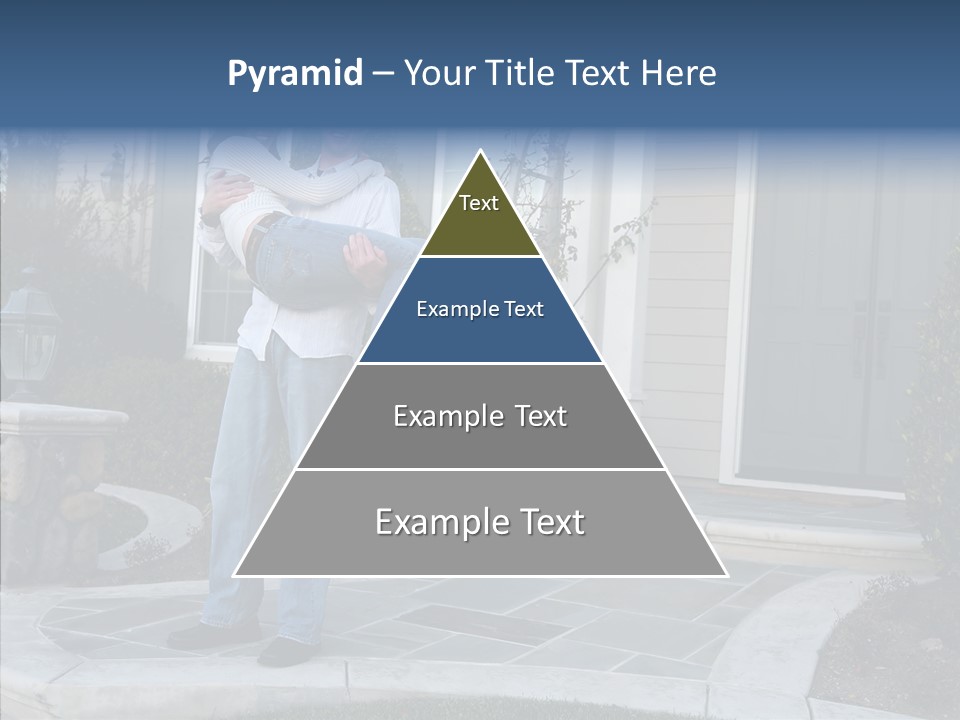 Pyramid – Your Title Text Here

Text

Example Text

Example Text

Example Text